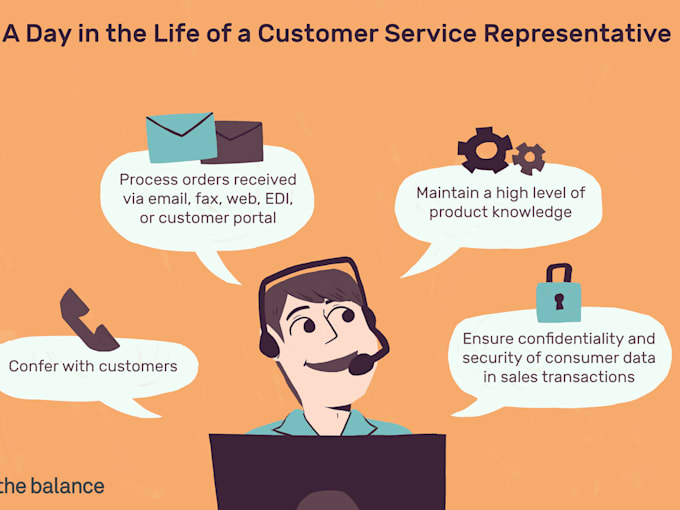 A Day in the Life of a Customer Service Representative

Process orders received via email, fax, web, EDI, or customer portal

Maintain a high level of product knowledge

Confer with customers

Ensure confidentiality and security of consumer data in sales transactions

the balance